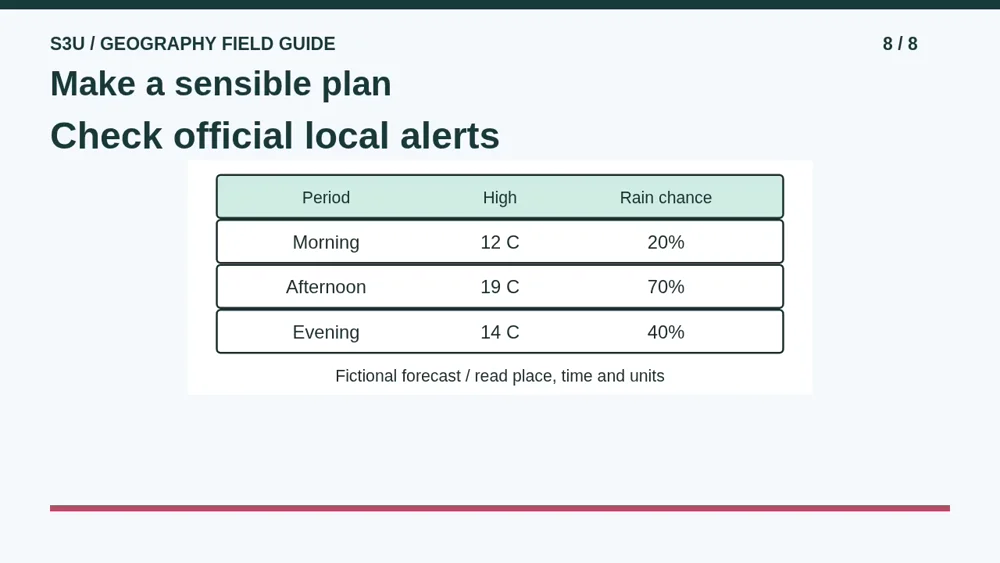 S3U / GEOGRAPHY FIELD GUIDE

8 / 8

Make a sensible plan

Check official local alerts

| Period | High | Rain chance |
|---|---|---|
| Morning | 12 C | 20% |
| Afternoon | 19 C | 70% |
| Evening | 14 C | 40% |

Fictional forecast / read place, time and units